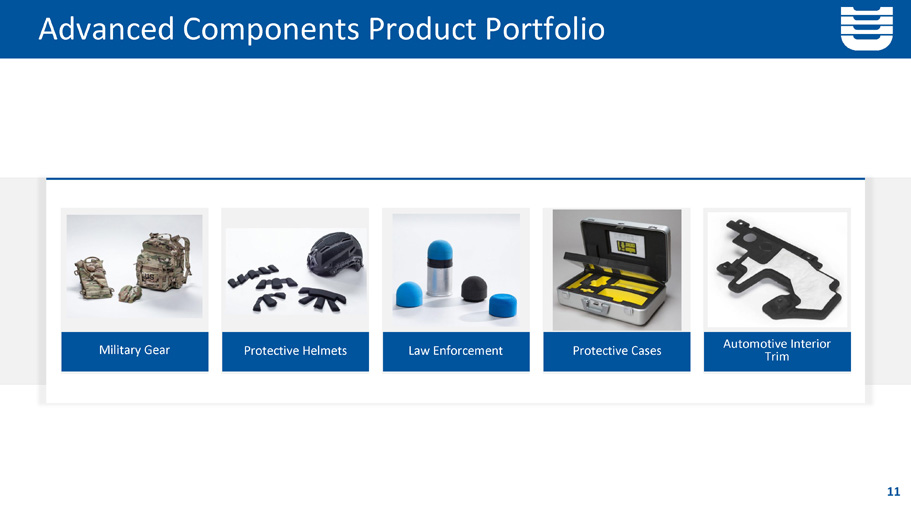 Advanced Components Product Portfolio

Military Gear

Protective Helmets

Law Enforcement

Protective Cases

Automotive Interior Trim

11